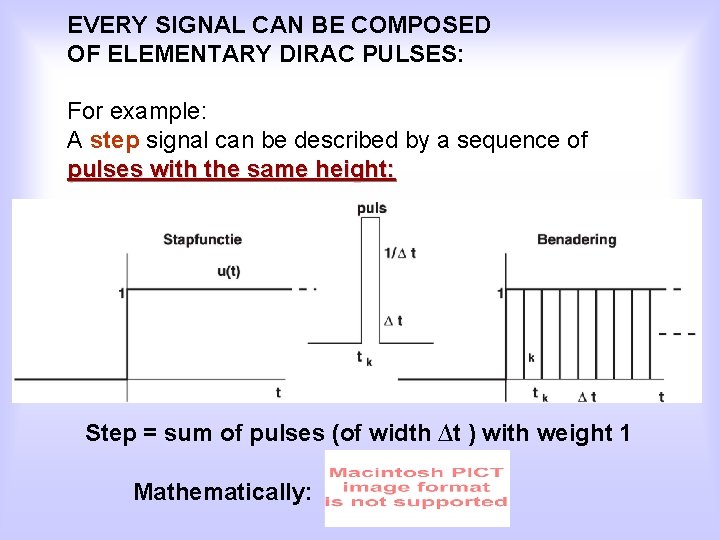 EVERY SIGNAL CAN BE COMPOSED OF ELEMENTARY DIRAC PULSES:

For example:
A step signal can be described by a sequence of pulses with the same height:

Stapfunctie

u(t)

1

t

puls

$1/\Delta t$

$\Delta t$

$t_k$

Benadering

1

k

$t_k$ $\Delta t$ t

Step = sum of pulses (of width $\Delta t$ ) with weight 1

Mathematically:

Macintosh PICT image format is not supported